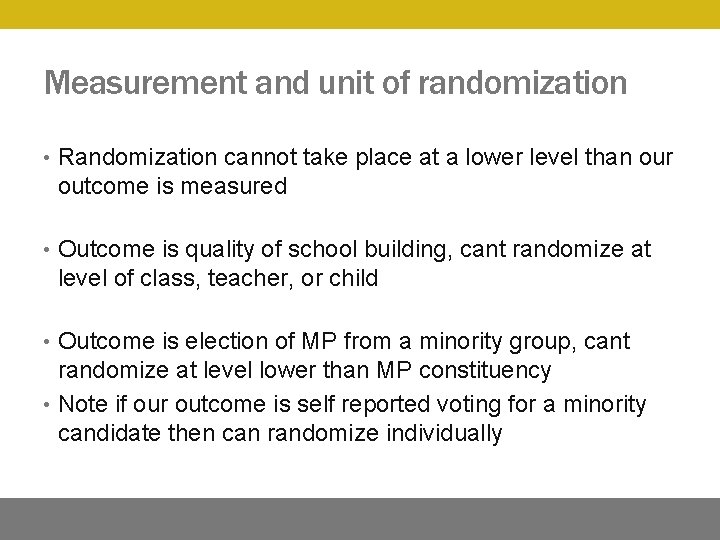 Measurement and unit of randomization

• Randomization cannot take place at a lower level than our outcome is measured

• Outcome is quality of school building, cant randomize at level of class, teacher, or child

• Outcome is election of MP from a minority group, cant randomize at level lower than MP constituency
• Note if our outcome is self reported voting for a minority candidate then can randomize individually